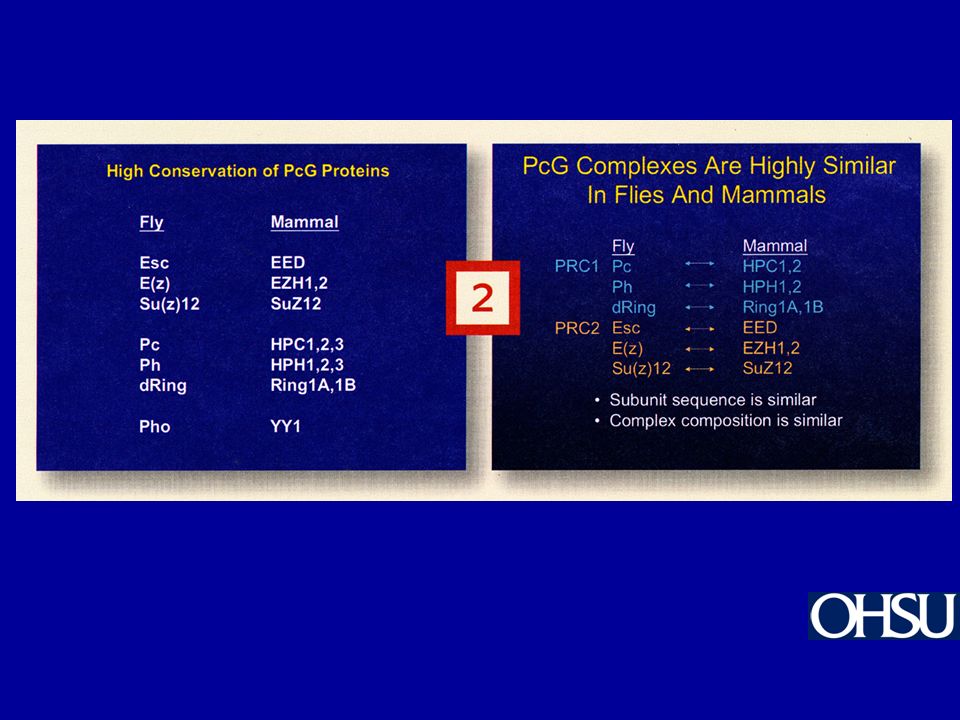 High Conservation of PcG Proteins

| Fly | Mammal |
|---|---|
| Esc | EED |
| E(z) | EZH1,2 |
| Su(z)12 | SuZ12 |
| Pc | HPC1,2,3 |
| Ph | HPH1,2,3 |
| dRing | Ring1A,1B |
| Pho | YY1 |

2

PcG Complexes Are Highly Similar In Flies And Mammals

| | Fly | | Mammal |
|---|---|---|---|
| PRC1 | Pc | ⟷ | HPC1,2 |
| | Ph | ⟷ | HPH1,2 |
| | dRing | ⟷ | Ring1A,1B |
| PRC2 | Esc | ⟷ | EED |
| | E(z) | ⟷ | EZH1,2 |
| | Su(z)12 | ⟷ | SuZ12 |

• Subunit sequence is similar
• Complex composition is similar

OHSU